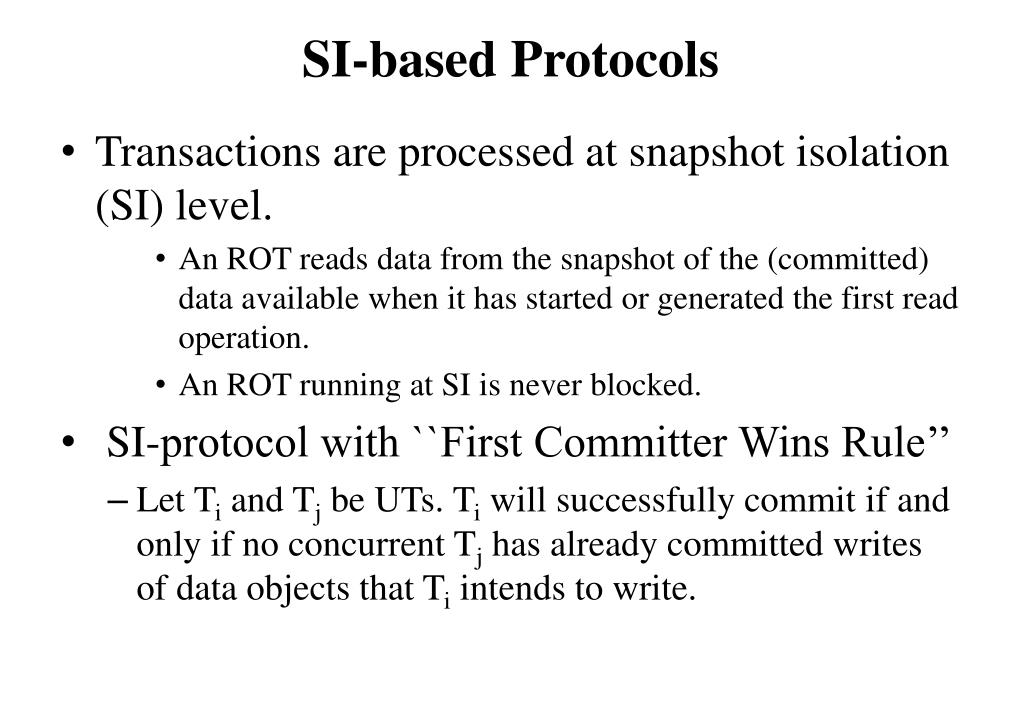 SI-based Protocols

• Transactions are processed at snapshot isolation (SI) level.

• An ROT reads data from the snapshot of the (committed) data available when it has started or generated the first read operation.

• An ROT running at SI is never blocked.

• SI-protocol with ``First Committer Wins Rule”

– Let $T_i$ and $T_j$ be UTs. $T_i$ will successfully commit if and only if no concurrent $T_j$ has already committed writes of data objects that $T_i$ intends to write.